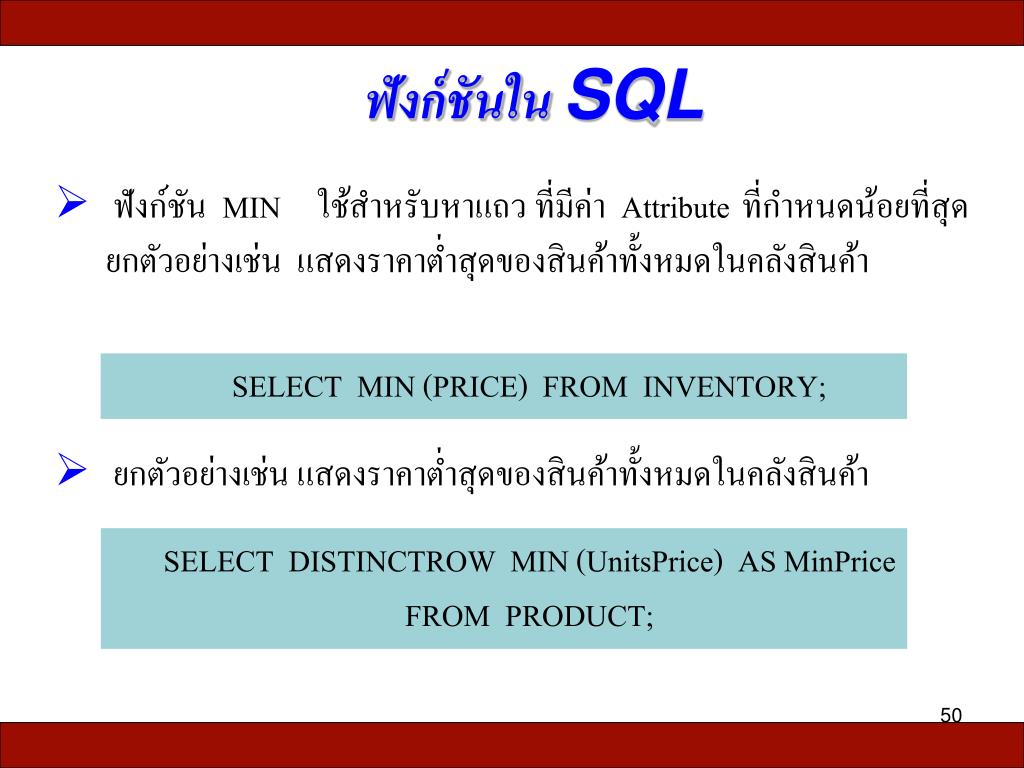 ฟังก์ชันใน SQL

➢ ฟังก์ชัน MIN ใช้สำหรับหาแถว ที่มีค่า Attribute ที่กำหนดน้อยที่สุด ยกตัวอย่างเช่น แสดงราคาต่ำสุดของสินค้าทั้งหมดในคลังสินค้า

SELECT MIN (PRICE) FROM INVENTORY;

➢ ยกตัวอย่างเช่น แสดงราคาต่ำสุดของสินค้าทั้งหมดในคลังสินค้า

SELECT DISTINCTROW MIN (UnitsPrice) AS MinPrice
FROM PRODUCT;

50